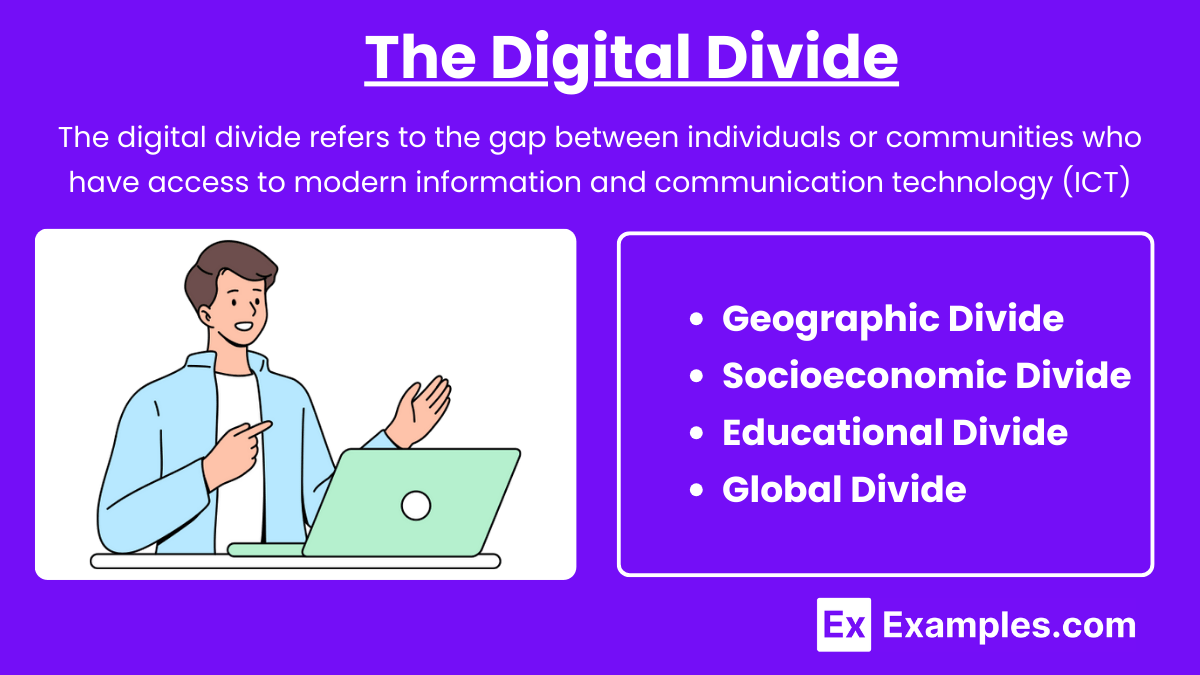 The Digital Divide

The digital divide refers to the gap between individuals or communities who have access to modern information and communication technology (ICT)

- Geographic Divide
- Socioeconomic Divide
- Educational Divide
- Global Divide

Ex Examples.com